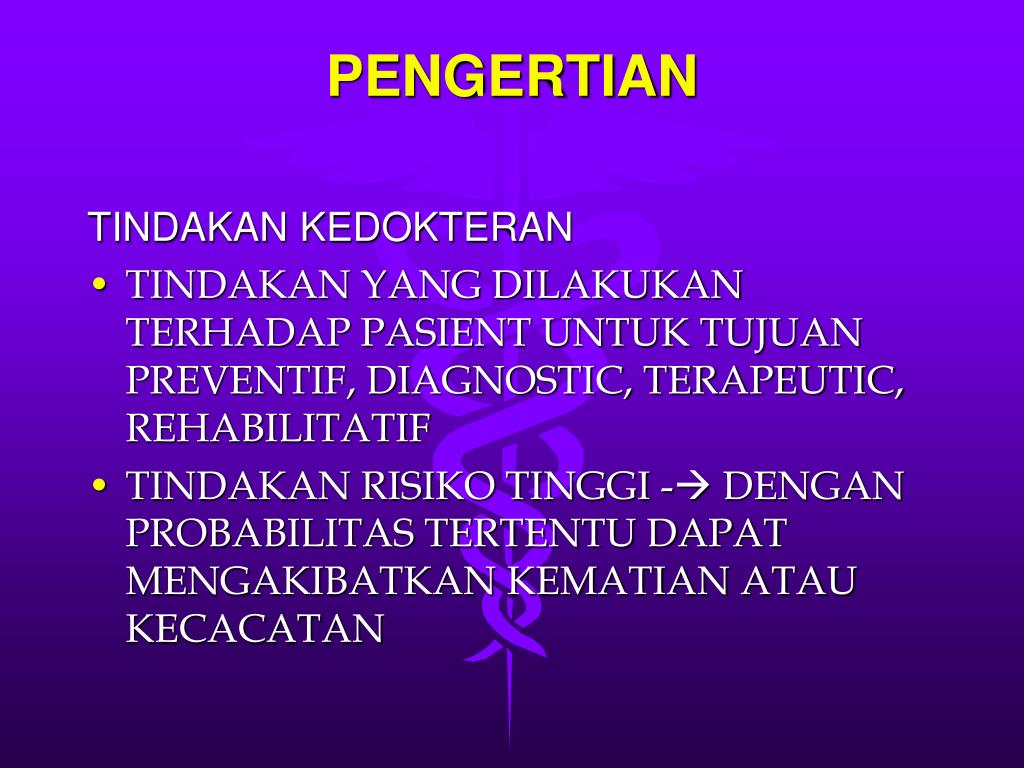 PENGERTIAN

TINDAKAN KEDOKTERAN

• TINDAKAN YANG DILAKUKAN TERHADAP PASIENT UNTUK TUJUAN PREVENTIF, DIAGNOSTIC, TERAPEUTIC, REHABILITATIF
• TINDAKAN RISIKO TINGGI -→ DENGAN PROBABILITAS TERTENTU DAPAT MENGAKIBATKAN KEMATIAN ATAU KECACATAN